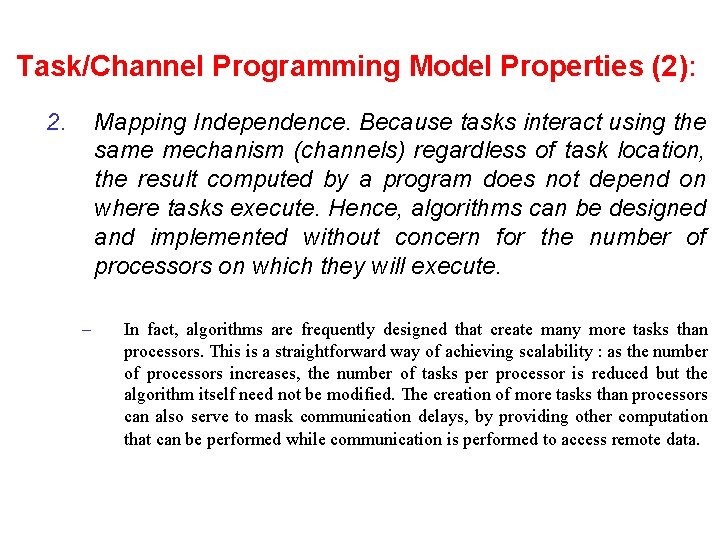 Task/Channel Programming Model Properties (2):

2. Mapping Independence. Because tasks interact using the same mechanism (channels) regardless of task location, the result computed by a program does not depend on where tasks execute. Hence, algorithms can be designed and implemented without concern for the number of processors on which they will execute.

– In fact, algorithms are frequently designed that create many more tasks than processors. This is a straightforward way of achieving scalability : as the number of processors increases, the number of tasks per processor is reduced but the algorithm itself need not be modified. The creation of more tasks than processors can also serve to mask communication delays, by providing other computation that can be performed while communication is performed to access remote data.